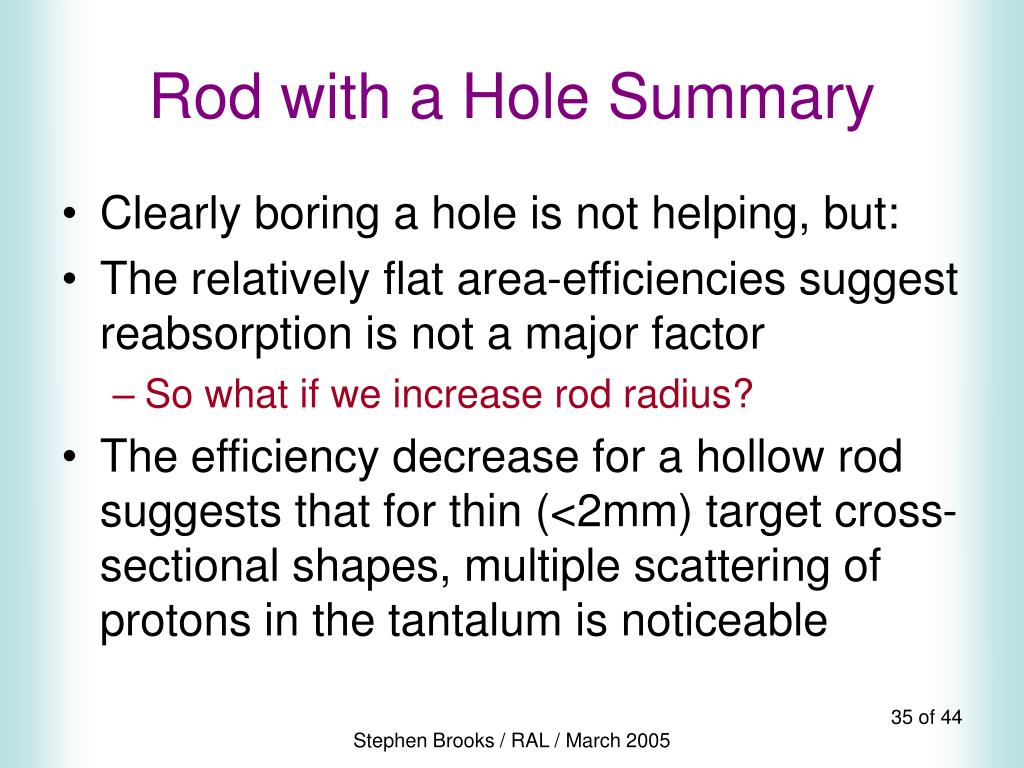 Rod with a Hole Summary

• Clearly boring a hole is not helping, but:
• The relatively flat area-efficiencies suggest reabsorption is not a major factor
– So what if we increase rod radius?
• The efficiency decrease for a hollow rod suggests that for thin (<2mm) target cross-sectional shapes, multiple scattering of protons in the tantalum is noticeable

35 of 44

Stephen Brooks / RAL / March 2005